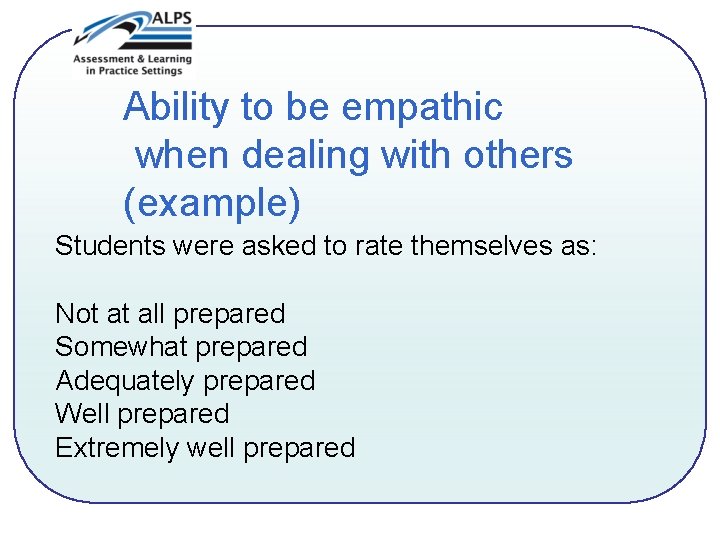 ALPS
Assessment & Learning in Practice Settings

Ability to be empathic when dealing with others (example)

Students were asked to rate themselves as:

Not at all prepared
Somewhat prepared
Adequately prepared
Well prepared
Extremely well prepared